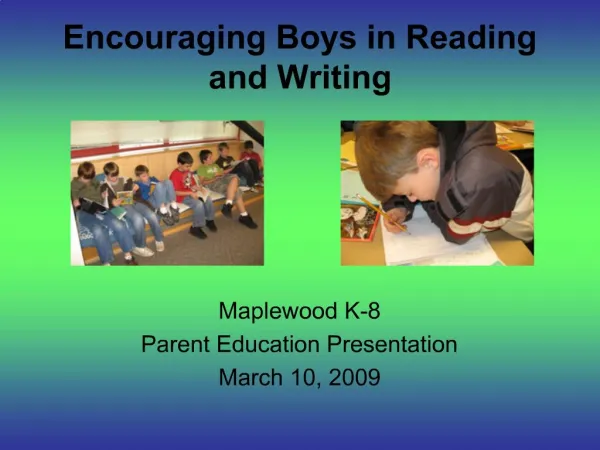 Encouraging Boys in Reading and Writing

Maplewood K-8
Parent Education Presentation
March 10, 2009